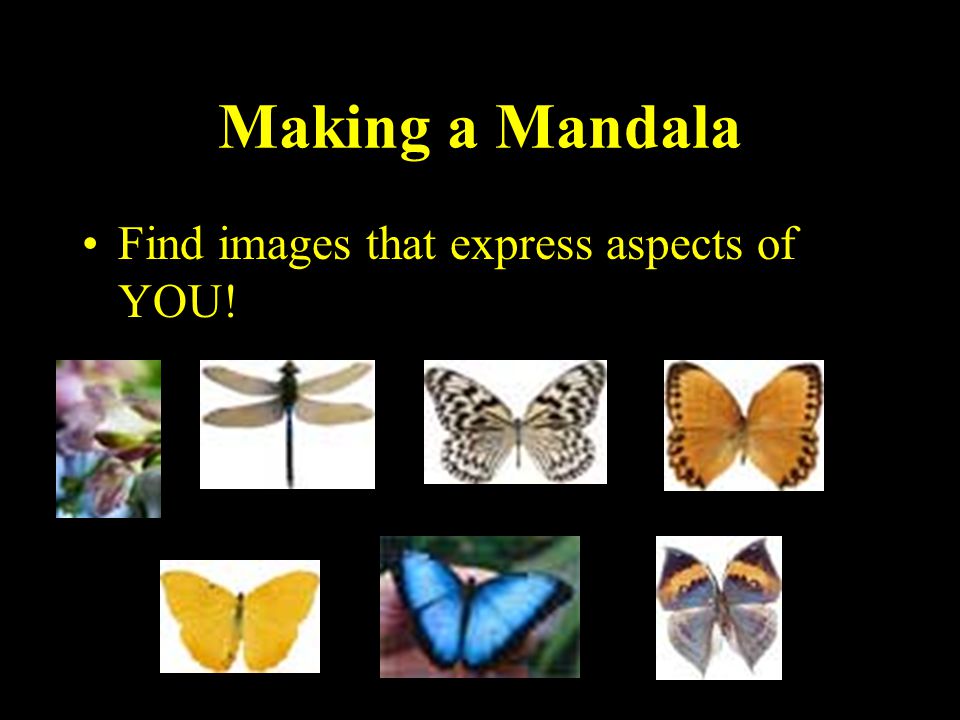 Making a Mandala

• Find images that express aspects of YOU!